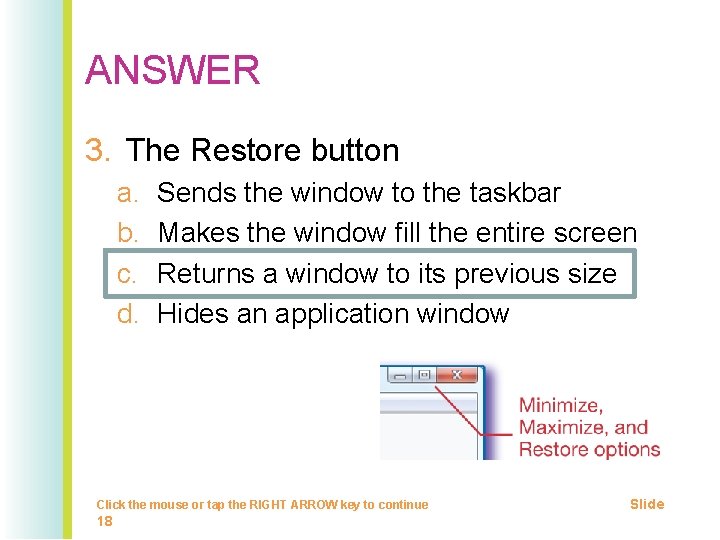 ANSWER

3. The Restore button
a. Sends the window to the taskbar
b. Makes the window fill the entire screen
c. Returns a window to its previous size
d. Hides an application window

Minimize, Maximize, and Restore options

Click the mouse or tap the RIGHT ARROW key to continue

Slide 18